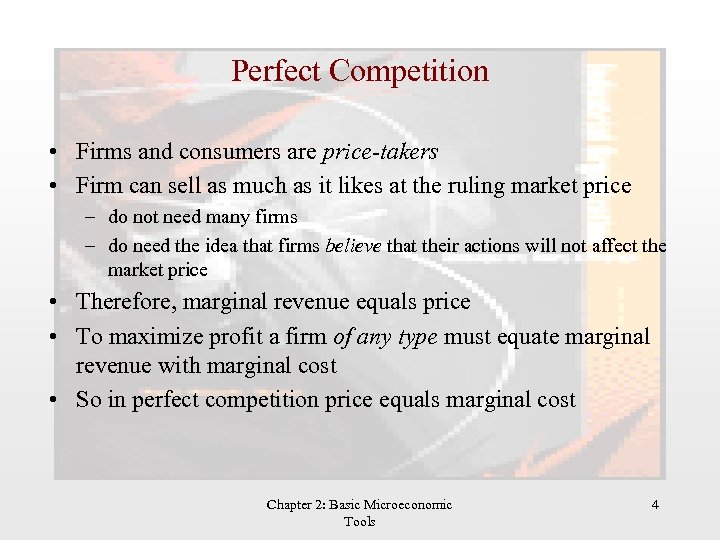 Perfect Competition

• Firms and consumers are price-takers
• Firm can sell as much as it likes at the ruling market price
– do not need many firms
– do need the idea that firms believe that their actions will not affect the market price
• Therefore, marginal revenue equals price
• To maximize profit a firm of any type must equate marginal revenue with marginal cost
• So in perfect competition price equals marginal cost

Chapter 2: Basic Microeconomic Tools

4